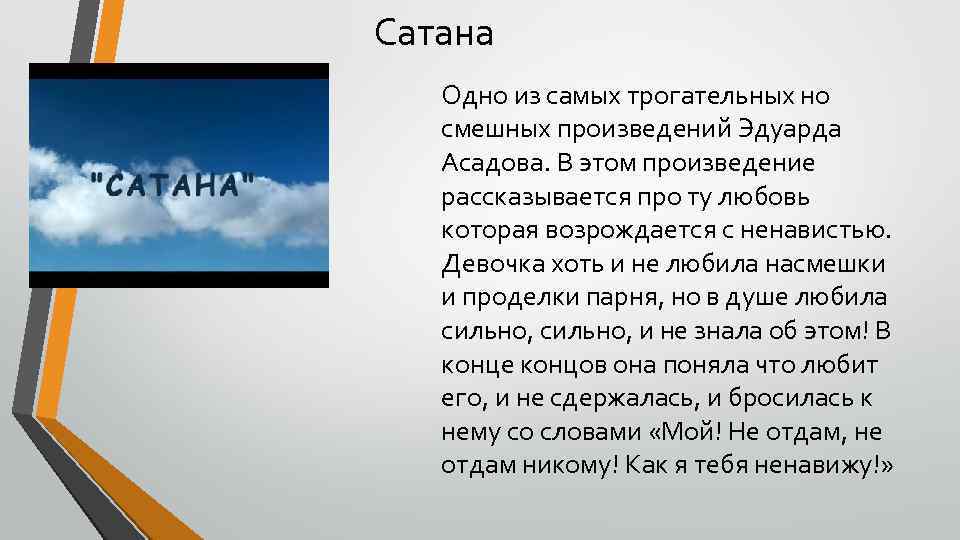 Сатана

"САТАНА"

Одно из самых трогательных но смешных произведений Эдуарда Асадова. В этом произведение рассказывается про ту любовь которая возрождается с ненавистью. Девочка хоть и не любила насмешки и проделки парня, но в душе любила сильно, сильно, и не знала об этом! В конце концов она поняла что любит его, и не сдержалась, и бросилась к нему со словами «Мой! Не отдам, не отдам никому! Как я тебя ненавижу!»